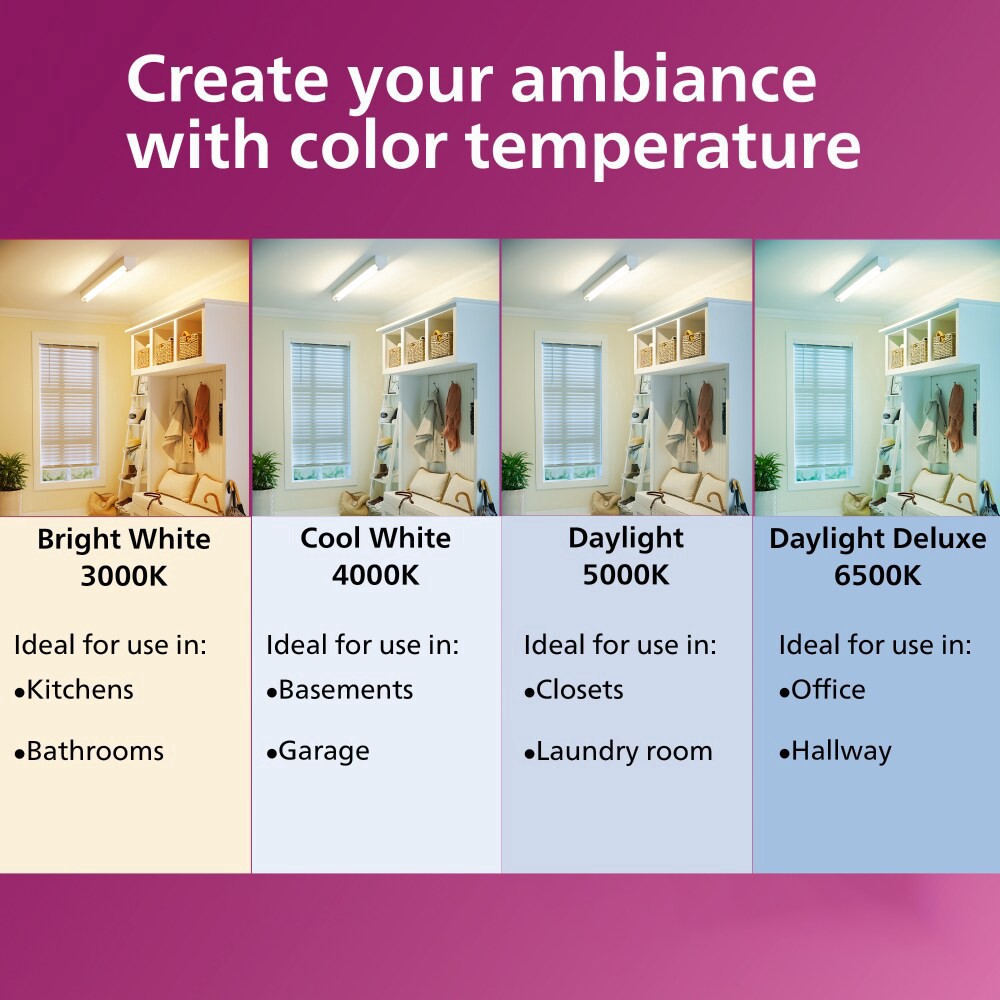 Create your ambiance with color temperature

Bright White
3000K

Ideal for use in:
•Kitchens

•Bathrooms

Cool White
4000K

Ideal for use in:
•Basements

•Garage

Daylight
5000K

Ideal for use in:
•Closets

•Laundry room

Daylight Deluxe
6500K

Ideal for use in:
•Office

•Hallway